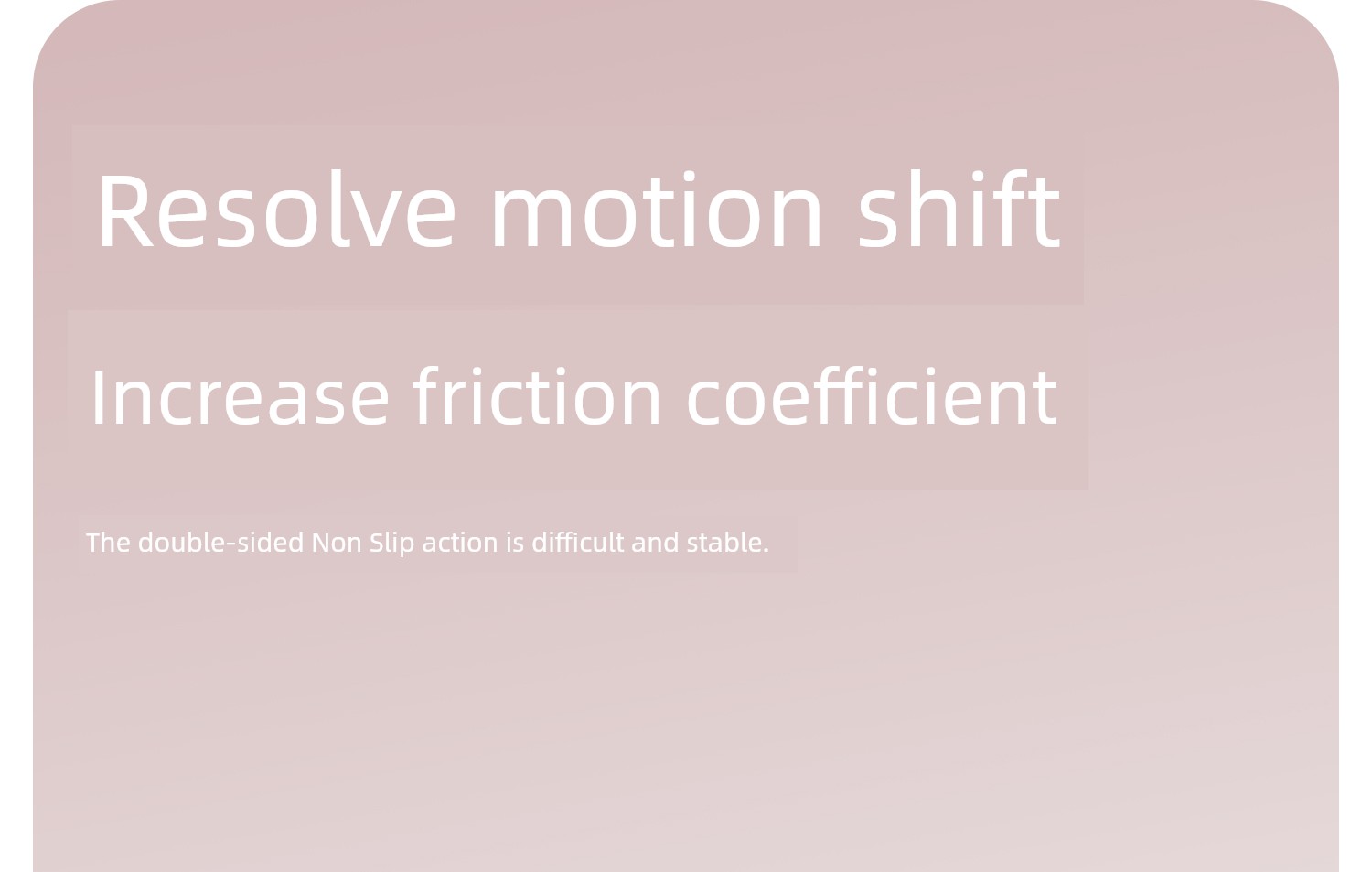 Resolve motion shift

Increase friction coefficient

The double-sided Non Slip action is difficult and stable.